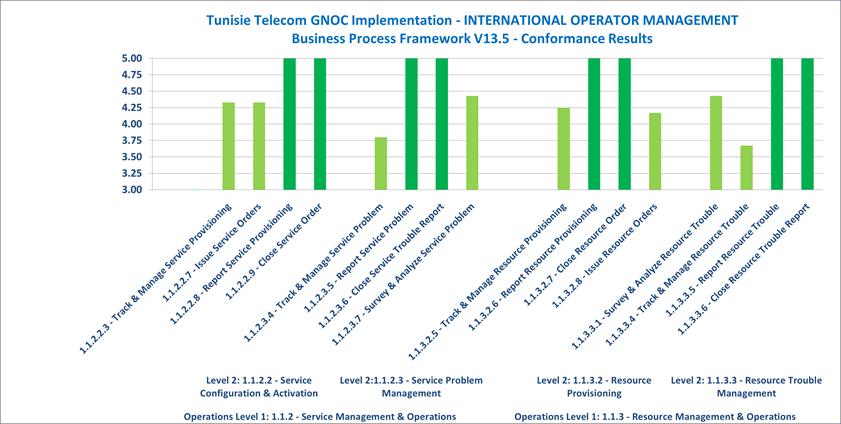 Tunisie Telecom GNOC Implementation - INTERNATIONAL OPERATOR MANAGEMENT
Business Process Framework V13.5 - Conformance Results

5.00
4.75
4.50
4.25
4.00
3.75
3.50
3.25
3.00

1.1.2.2.3 - Track & Manage Service Provisioning
1.1.2.2.7 - Issue Service Orders
1.1.2.2.8 - Report Service Provisioning
1.1.2.2.9 - Close Service Order
1.1.2.3.4 - Track & Manage Service Problem
1.1.2.3.5 - Report Service Problem
1.1.2.3.6 - Close Service Trouble Report
1.1.2.3.7 - Survey & Analyze Service Problem
1.1.3.2.5 - Track & Manage Resource Provisioning
1.1.3.2.6 - Report Resource Provisioning
1.1.3.2.7 - Close Resource Order
1.1.3.2.8 - Issue Resource Orders
1.1.3.3.1 - Survey & Analyze Resource Trouble
1.1.3.3.4 - Track & Manage Resource Trouble
1.1.3.3.5 - Report Resource Trouble
1.1.3.3.6 - Close Resource Trouble Report

Level 2: 1.1.2.2 - Service Configuration & Activation
Level 2:1.1.2.3 - Service Problem Management
Level 2: 1.1.3.2 - Resource Provisioning
Level 2: 1.1.3.3 - Resource Trouble Management

Operations Level 1: 1.1.2 - Service Management & Operations
Operations Level 1: 1.1.3 - Resource Management & Operations